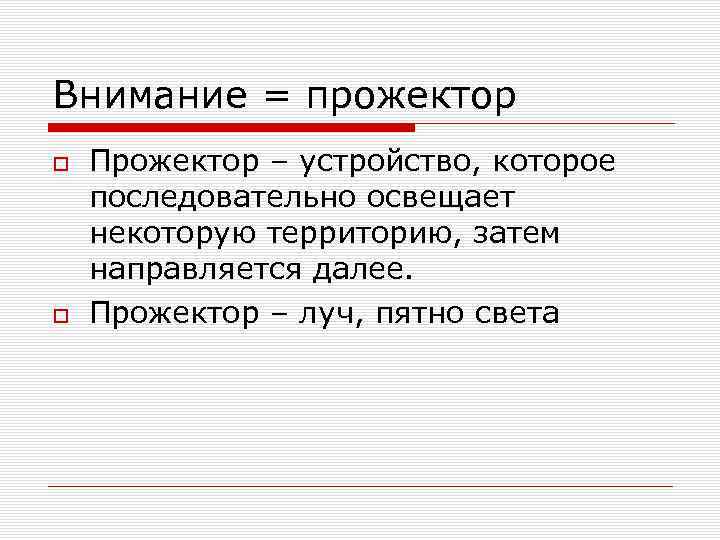 Внимание = прожектор

Прожектор – устройство, которое последовательно освещает некоторую территорию, затем направляется далее.

Прожектор – луч, пятно света